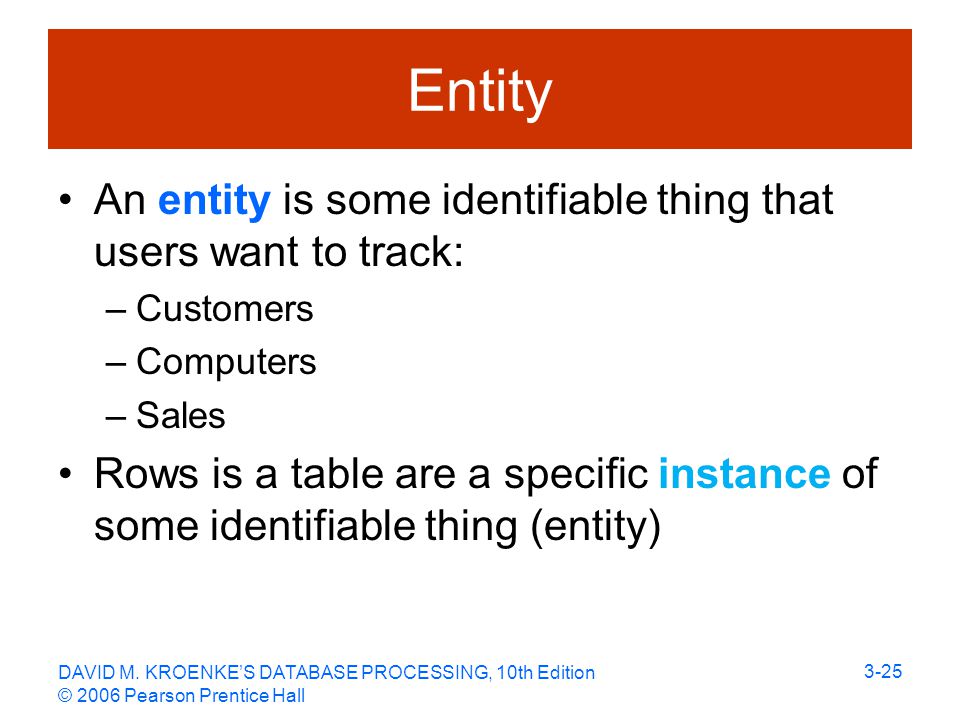 Entity

• An entity is some identifiable thing that users want to track:
– Customers
– Computers
– Sales

• Rows is a table are a specific instance of some identifiable thing (entity)

DAVID M. KROENKE'S DATABASE PROCESSING, 10th Edition
© 2006 Pearson Prentice Hall

3-25